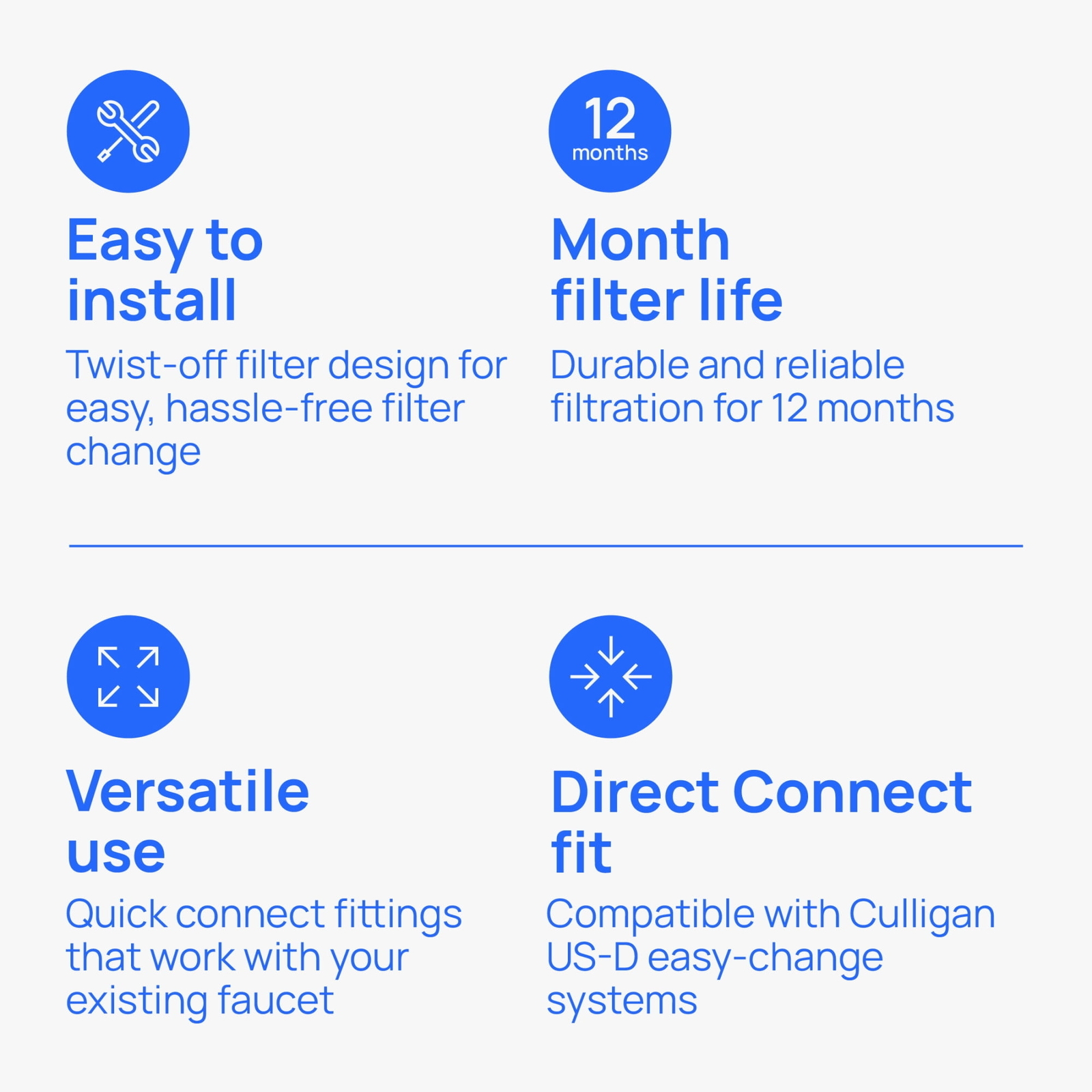 Easy to install

Twist-off filter design for easy, hassle-free filter change

12
months

Month filter life

Durable and reliable filtration for 12 months

Versatile use

Quick connect fittings that work with your existing faucet

Direct Connect fit

Compatible with Culligan US-D easy-change systems